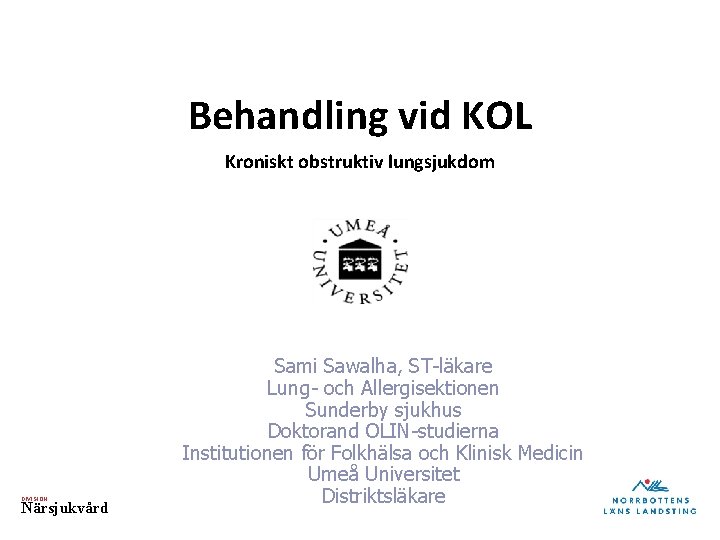 Behandling vid KOL

Kroniskt obstruktiv lungsjukdom

UMEÅ UNIVERSITET

Sami Sawalha, ST-läkare
Lung- och Allergisektionen
Sunderby sjukhus
Doktorand OLIN-studierna
Institutionen för Folkhälsa och Klinisk Medicin
Umeå Universitet
Distriktsläkare

DIVISION
Närsjukvård

NORRBOTTENS LÄNS LANDSTING